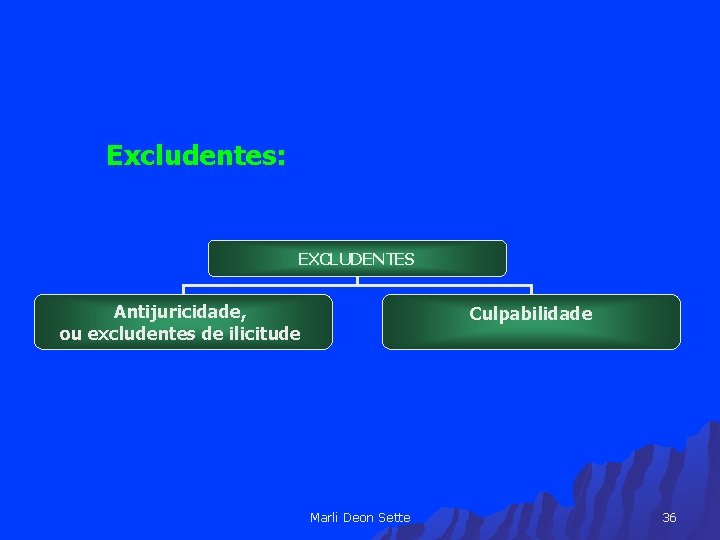 Excludentes:

EXCLUDENTES

Antijuricidade,
ou excludentes de ilicitude

Culpabilidade

Marli Deon Sette

36